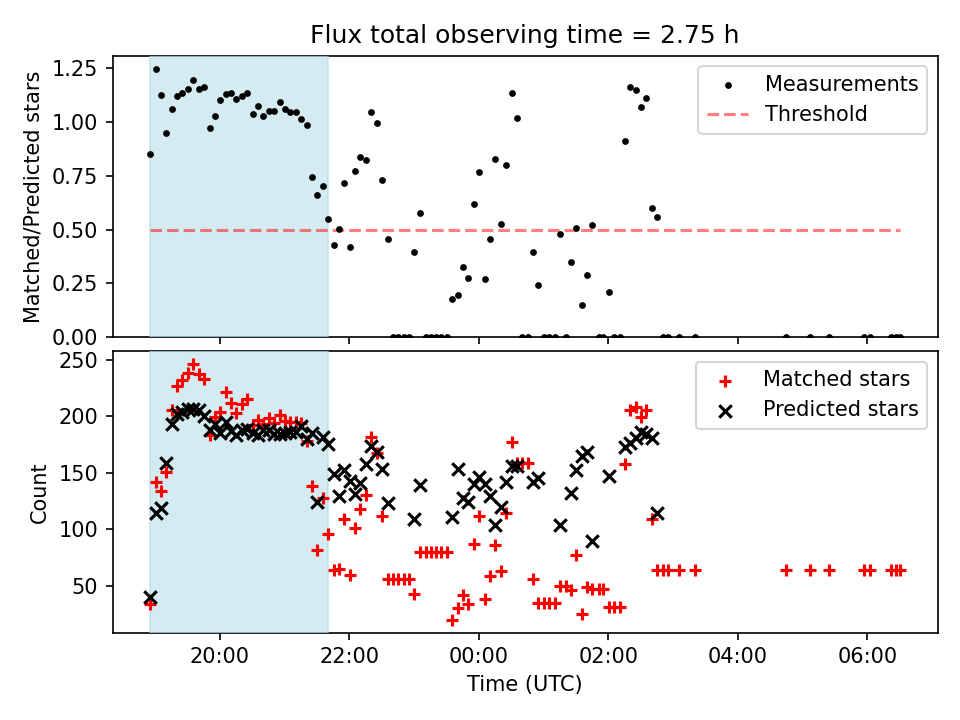 Flux total observing time = 2.75 h

Matched/Predicted stars
1.25
1.00
0.75
0.50
0.25
0.00

Measurements
Threshold

Count
250
200
150
100
50

Matched stars
Predicted stars

20:00
22:00
00:00
02:00
04:00
06:00
Time (UTC)